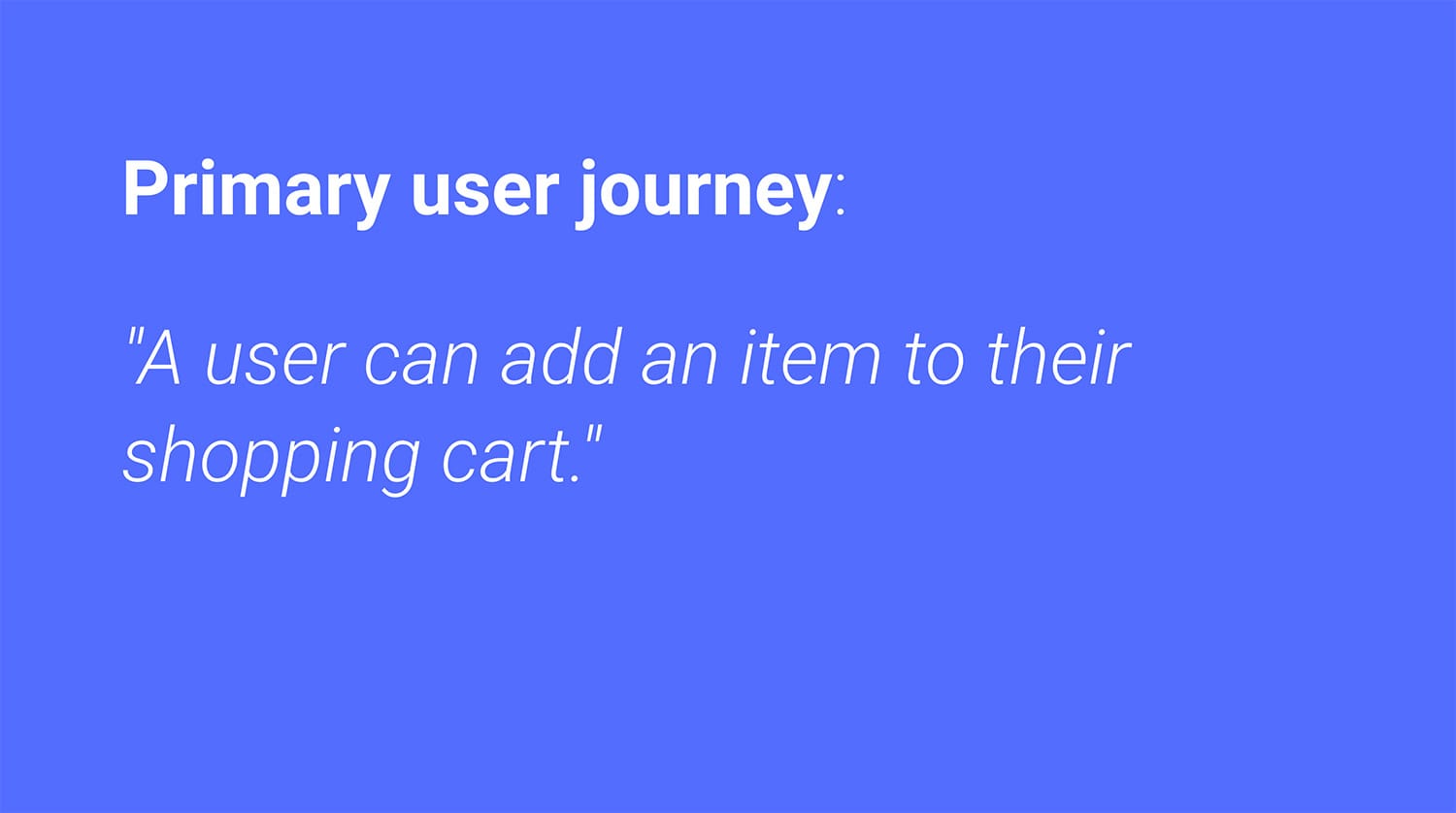 Primary user journey:

"A user can add an item to their shopping cart."